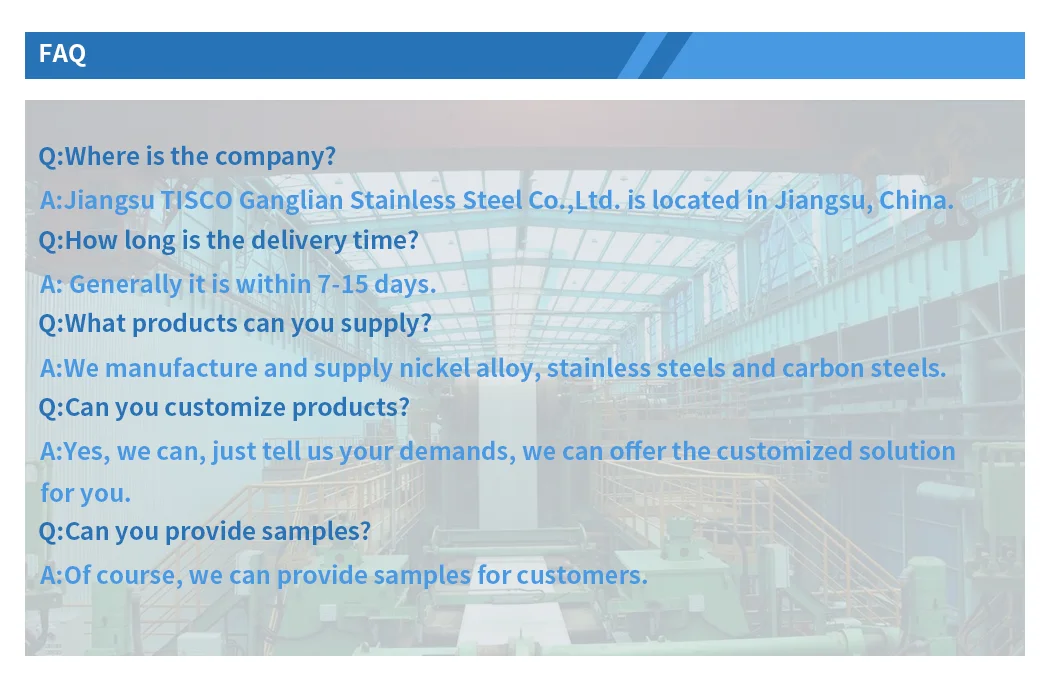 FAQ

Q:Where is the company?

A:Jiangsu TISCO Ganglian Stainless Steel Co.,Ltd. is located in Jiangsu, China.

Q:How long is the delivery time?

A: Generally it is within 7-15 days.

Q:What products can you supply?

A:We manufacture and supply nickel alloy, stainless steels and carbon steels.

Q:Can you customize products?

A:Yes, we can, just tell us your demands, we can offer the customized solution for you.

Q:Can you provide samples?

A:Of course, we can provide samples for customers.